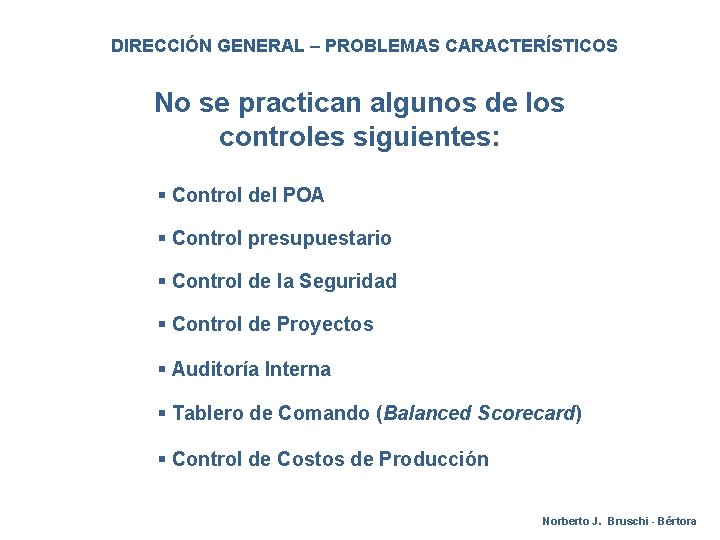 DIRECCIÓN GENERAL – PROBLEMAS CARACTERÍSTICOS

No se practican algunos de los controles siguientes:

▪ Control del POA

▪ Control presupuestario

▪ Control de la Seguridad

▪ Control de Proyectos

▪ Auditoría Interna

▪ Tablero de Comando (Balanced Scorecard)

▪ Control de Costos de Producción

Norberto J. Bruschi - Bértora